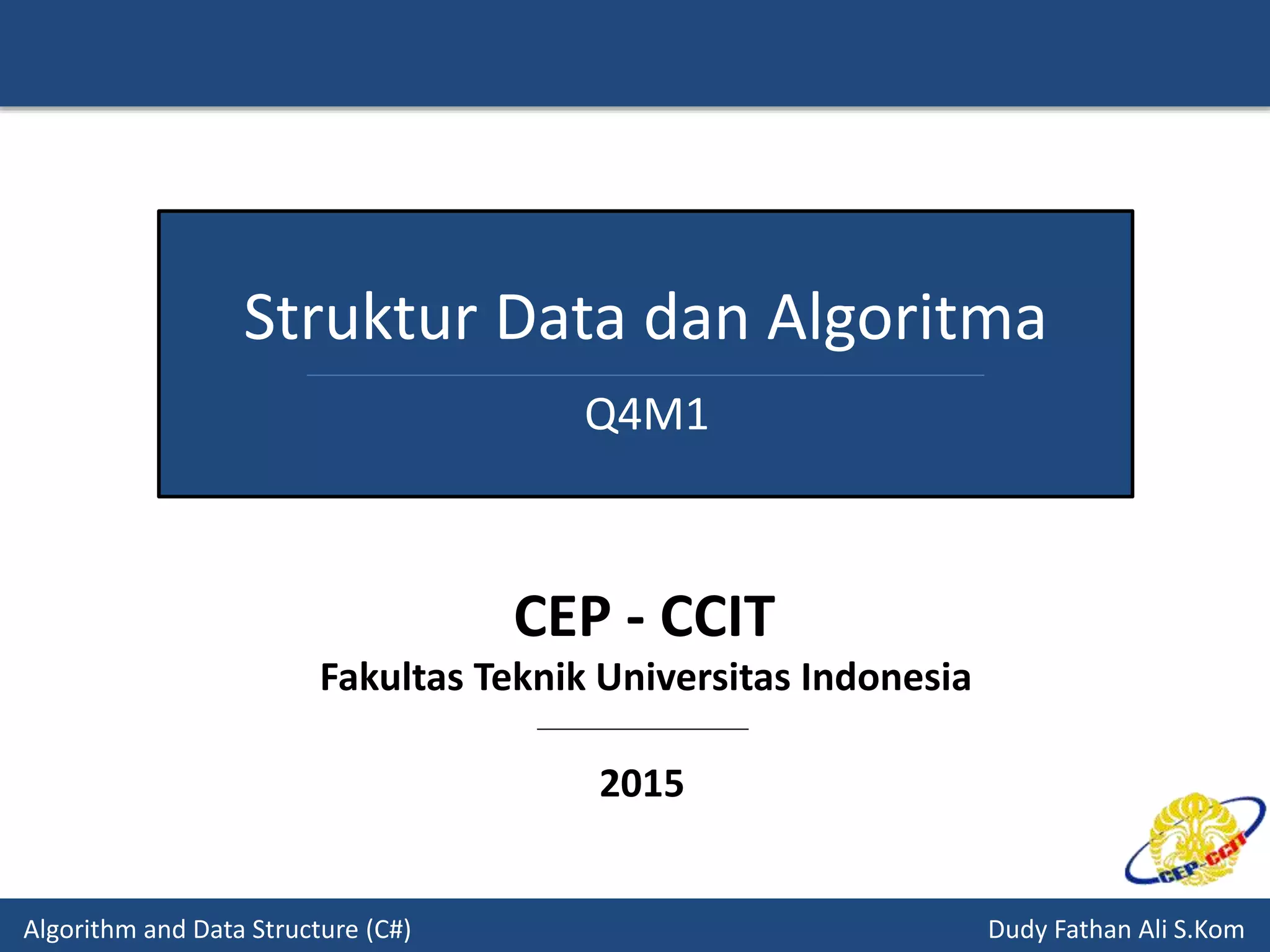 Struktur Data dan Algoritma

Q4M1

CEP - CCIT

Fakultas Teknik Universitas Indonesia

2015

CEP-CCIT

Algorithm and Data Structure (C#)

Dudy Fathan Ali S.Kom